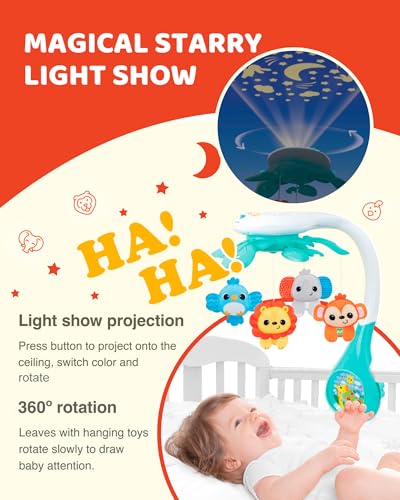 MAGICAL STARRY LIGHT SHOW

HA! HA!

Light show projection

Press button to project onto the ceiling, switch color and rotate

360° rotation

Leaves with hanging toys rotate slowly to draw baby attention.